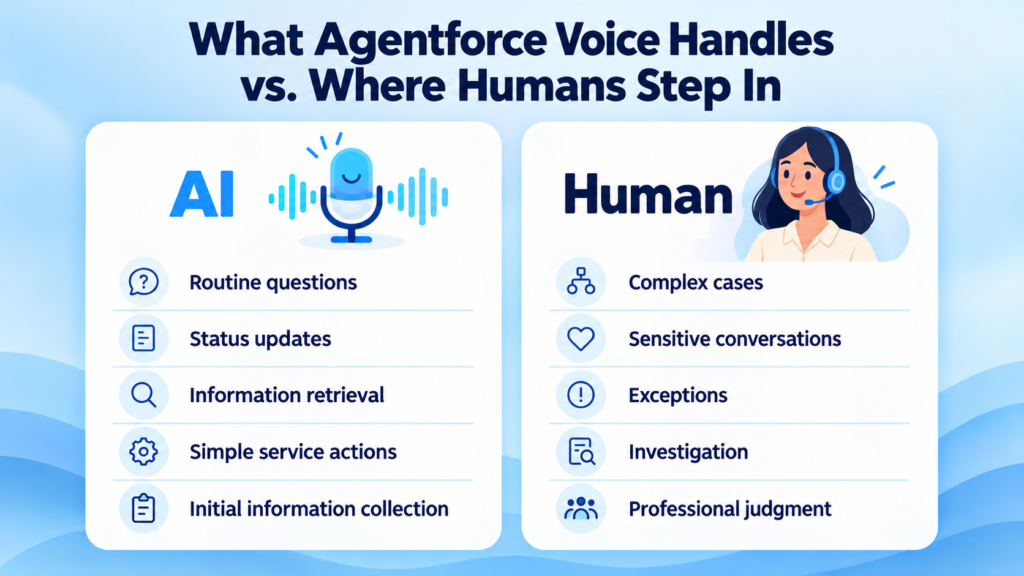 What Agentforce Voice Handles vs. Where Humans Step In

AI

Routine questions

Status updates

Information retrieval

Simple service actions

Initial information collection

Human

Complex cases

Sensitive conversations

Exceptions

Investigation

Professional judgment